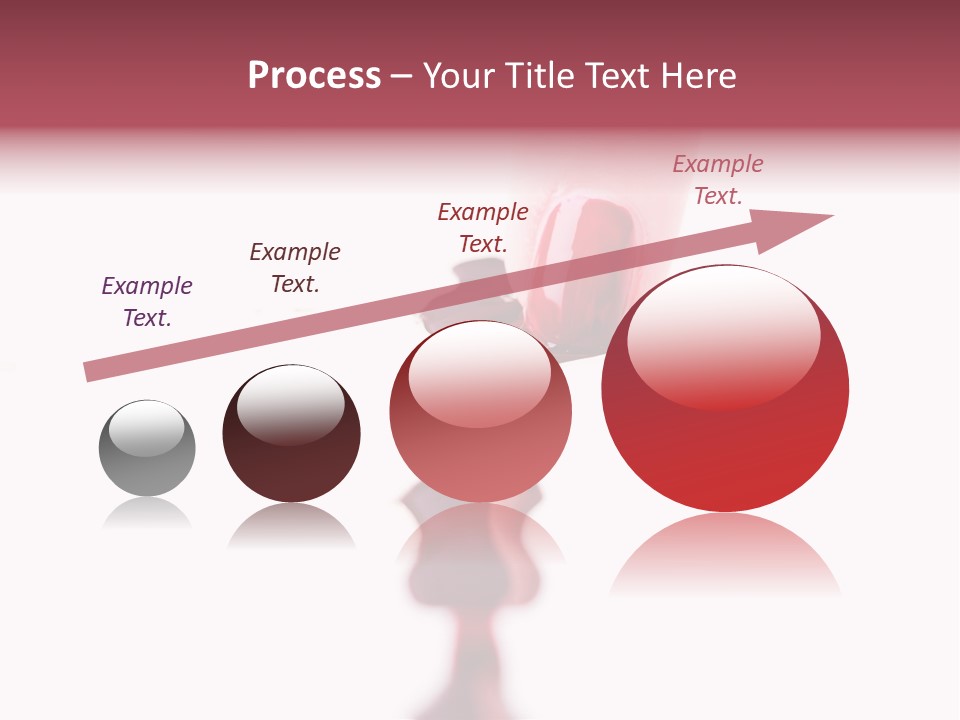 Process – Your Title Text Here

Example Text.

Example Text.

Example Text.

Example Text.